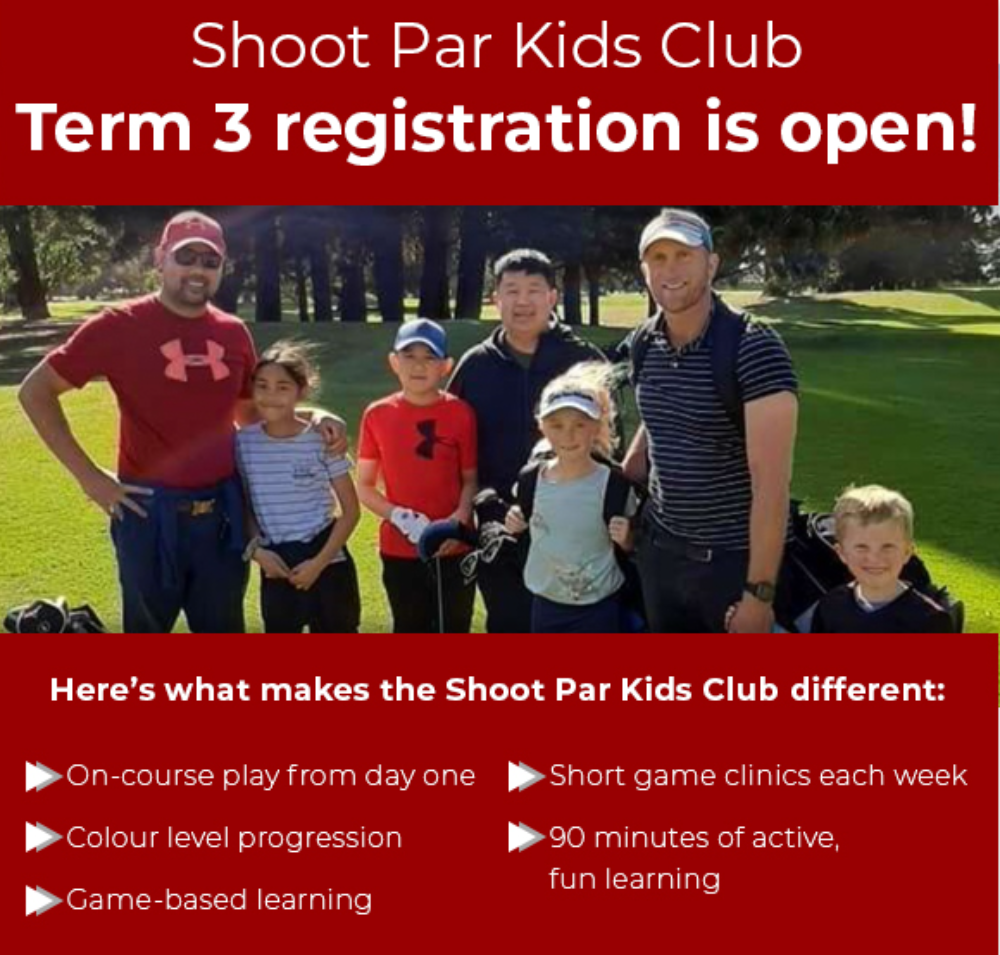 Shoot Par Kids Club
Term 3 registration is open!

Here's what makes the Shoot Par Kids Club different:

On-course play from day one

Colour level progression

Game-based learning

Short game clinics each week

90 minutes of active, fun learning